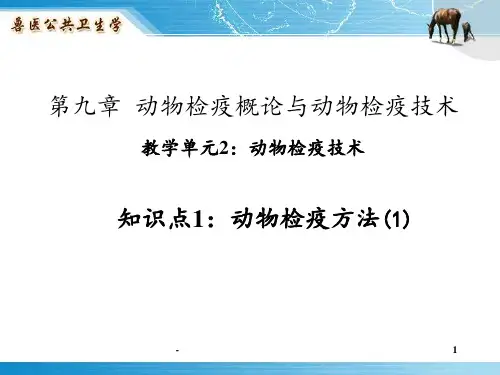 兽医公共卫生学

第九章 动物检疫概论与动物检疫技术

教学单元2：动物检疫技术

知识点1：动物检疫方法(1)

.

1